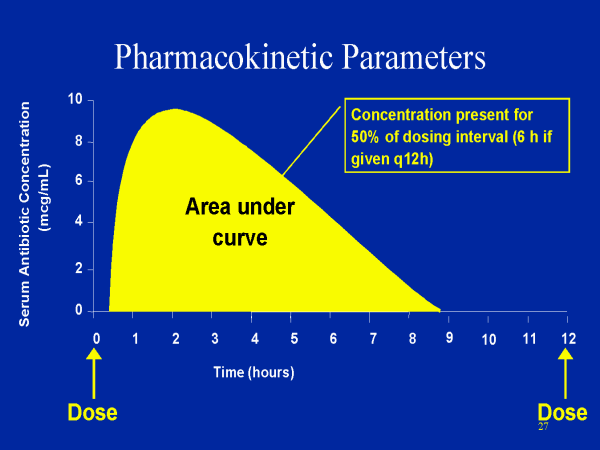 Pharmacokinetic Parameters

Serum Antibiotic Concentration (mcg/mL)

10
8
6
4
2
0

Concentration present for 50% of dosing interval (6 h if given q12h)

Area under curve

0 1 2 3 4 5 6 7 8 9 10 11 12

Time (hours)

Dose

Dose

27